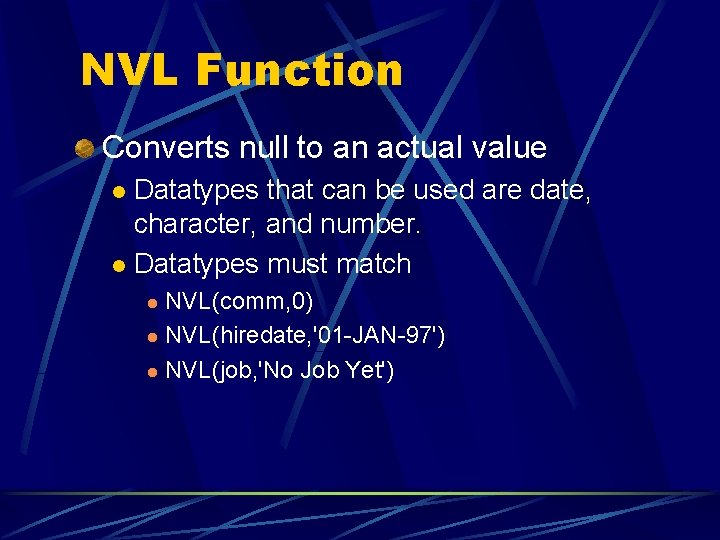 NVL Function

Converts null to an actual value

Datatypes that can be used are date, character, and number.

Datatypes must match

NVL(comm,0)

NVL(hiredate,'01-JAN-97')

NVL(job,'No Job Yet')